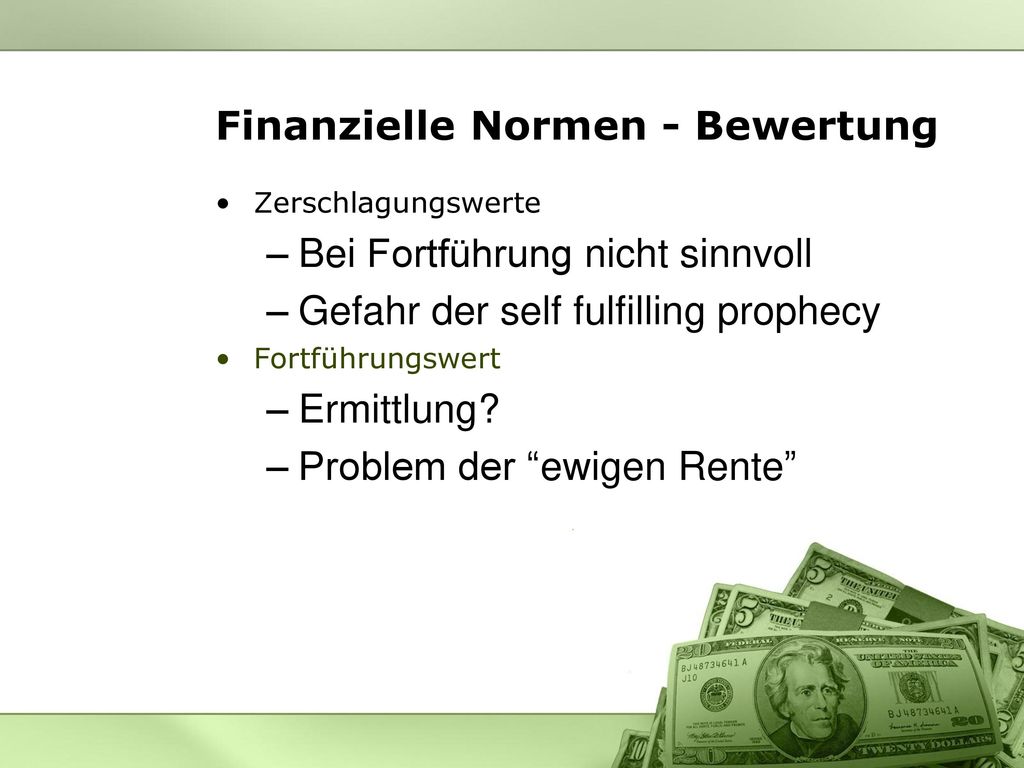 Finanzielle Normen - Bewertung

• Zerschlagungswerte

– Bei Fortführung nicht sinnvoll

– Gefahr der self fulfilling prophecy

• Fortführungswert

– Ermittlung?

– Problem der “ewigen Rente”